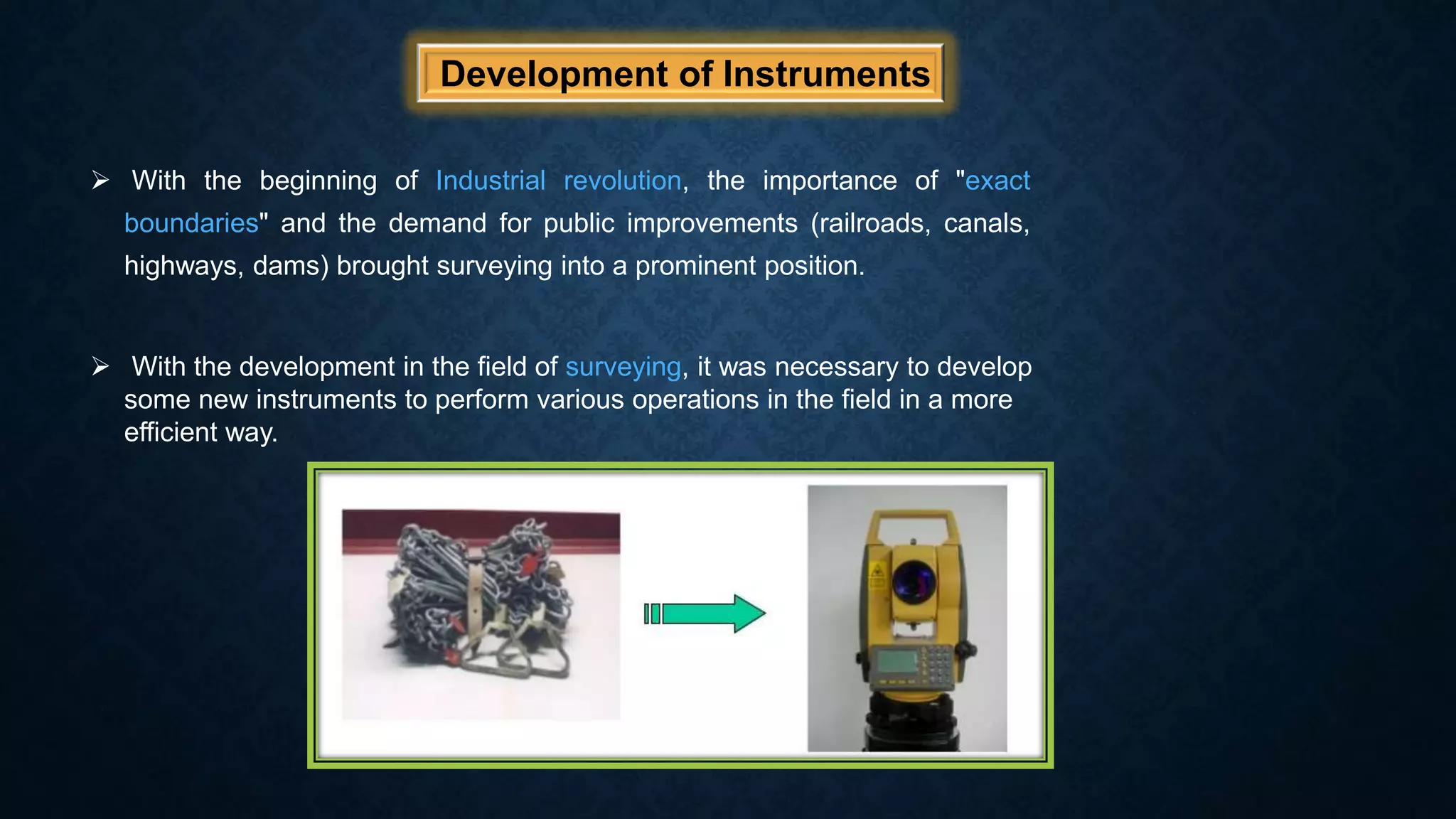 Development of Instruments

➢ With the beginning of Industrial revolution, the importance of "exact boundaries" and the demand for public improvements (railroads, canals, highways, dams) brought surveying into a prominent position.

➢ With the development in the field of surveying, it was necessary to develop some new instruments to perform various operations in the field in a more efficient way.